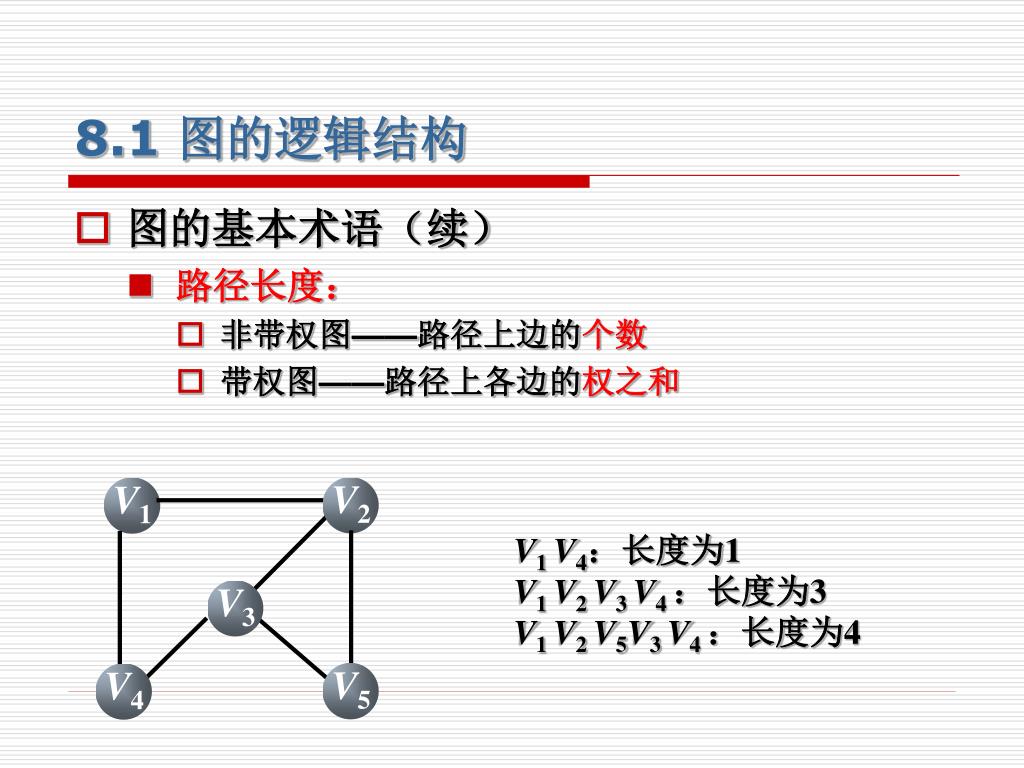 8.1 图的逻辑结构

图的基本术语（续）

路径长度：

非带权图——路径上边的个数

带权图——路径上各边的权之和

$V_1$ $V_2$ $V_3$ $V_4$ $V_5$

$V_1 V_4$：长度为1
$V_1 V_2 V_3 V_4$：长度为3
$V_1 V_2 V_5 V_3 V_4$：长度为4